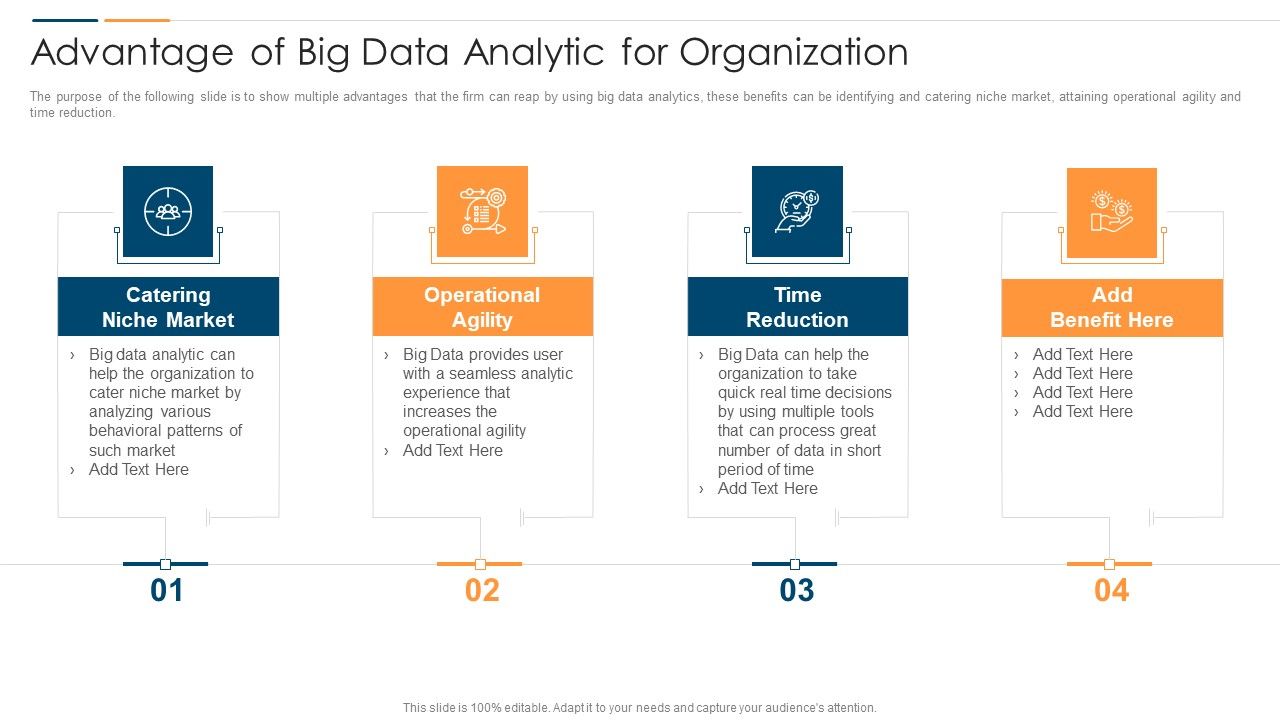 Advantage of Big Data Analytic for Organization

The purpose of the following slide is to show multiple advantages that the firm can reap by using big data analytics, these benefits can be identifying and catering niche market, attaining operational agility and time reduction.

Catering Niche Market

› Big data analytic can help the organization to cater niche market by analyzing various behavioral patterns of such market
› Add Text Here

01

Operational Agility

› Big Data provides user with a seamless analytic experience that increases the operational agility
› Add Text Here

02

Time Reduction

› Big Data can help the organization to take quick real time decisions by using multiple tools that can process great number of data in short period of time
› Add Text Here

03

Add Benefit Here

› Add Text Here
› Add Text Here
› Add Text Here
› Add Text Here

04

This slide is 100% editable. Adapt it to your needs and capture your audience's attention.